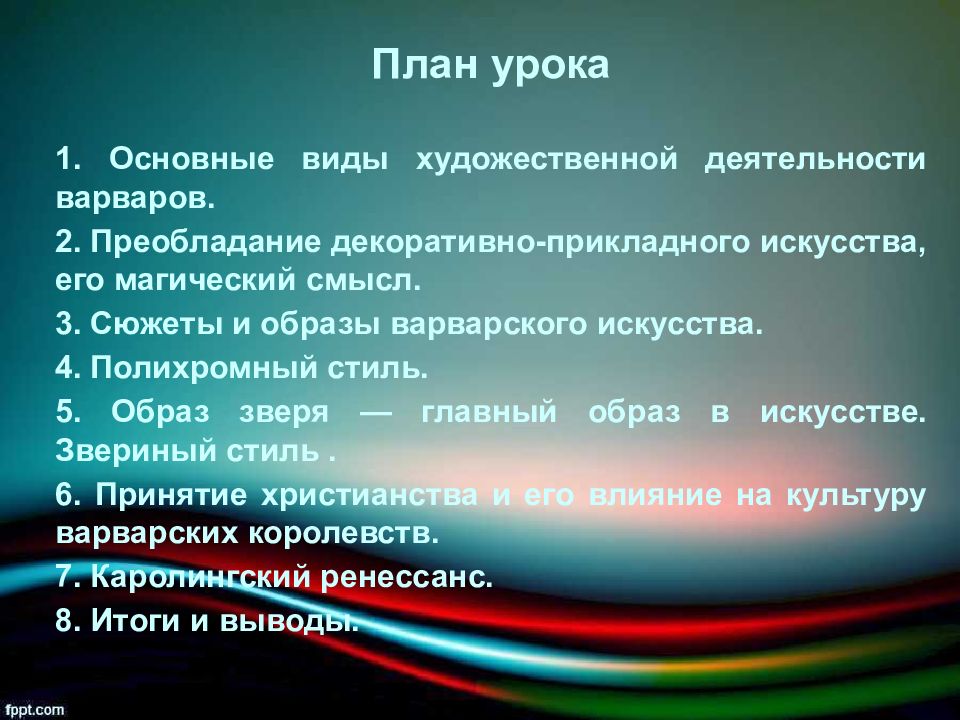 План урока

1. Основные виды художественной деятельности варваров.

2. Преобладание декоративно-прикладного искусства, его магический смысл.

3. Сюжеты и образы варварского искусства.

4. Полихромный стиль.

5. Образ зверя — главный образ в искусстве. Звериный стиль .

6. Принятие христианства и его влияние на культуру варварских королевств.

7. Каролингский ренессанс.

8. Итоги и выводы.

fppt.com